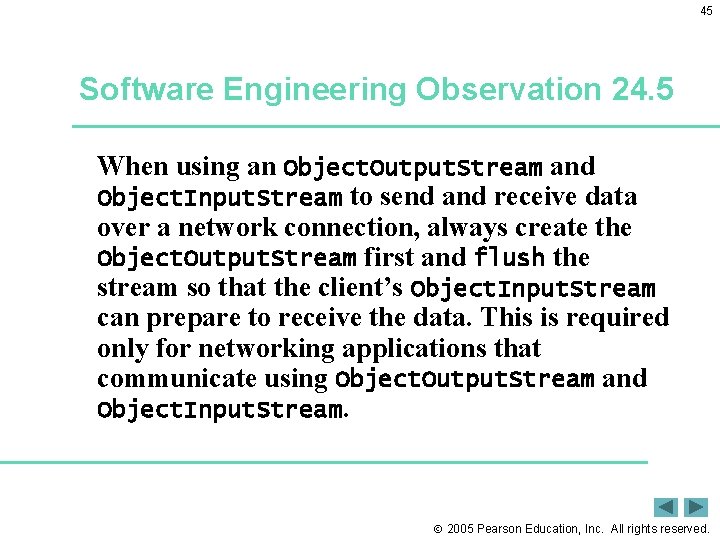 45

Software Engineering Observation 24.5

When using an ObjectOutputStream and ObjectInputStream to send and receive data over a network connection, always create the ObjectOutputStream first and flush the stream so that the client's ObjectInputStream can prepare to receive the data. This is required only for networking applications that communicate using ObjectOutputStream and ObjectInputStream.

© 2005 Pearson Education, Inc. All rights reserved.